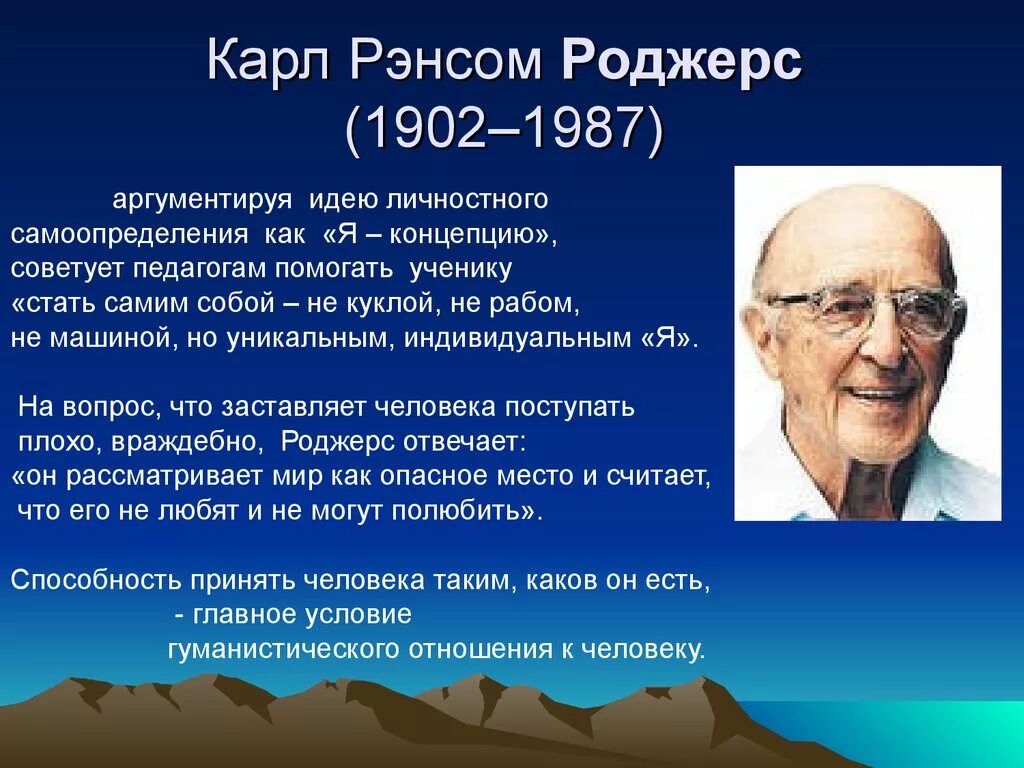 Карл Рэнсом Роджерс
(1902–1987)

аргументируя идею личностного самоопределения как «Я – концепцию», советует педагогам помогать ученику «стать самим собой – не куклой, не рабом, не машиной, но уникальным, индивидуальным «Я».

На вопрос, что заставляет человека поступать плохо, враждебно, Роджерс отвечает: «он рассматривает мир как опасное место и считает, что его не любят и не могут полюбить».

Способность принять человека таким, каков он есть, - главное условие гуманистического отношения к человеку.